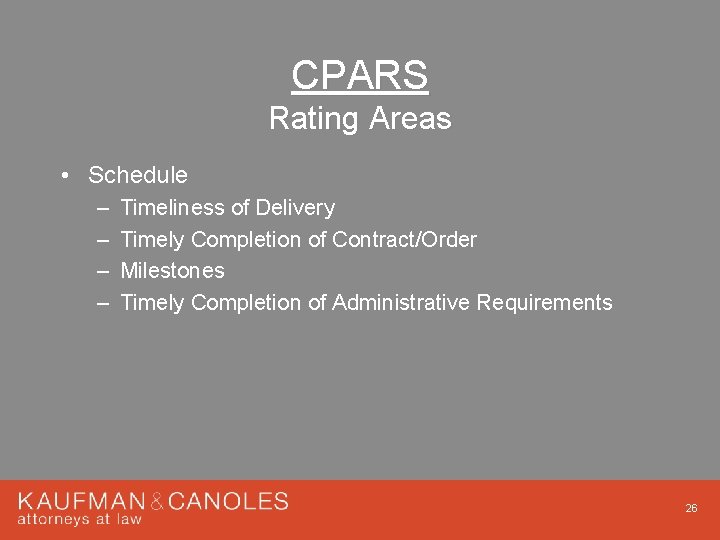 CPARS
Rating Areas

• Schedule
– Timeliness of Delivery
– Timely Completion of Contract/Order
– Milestones
– Timely Completion of Administrative Requirements

KAUFMAN & CANOLES
attorneys at law

26